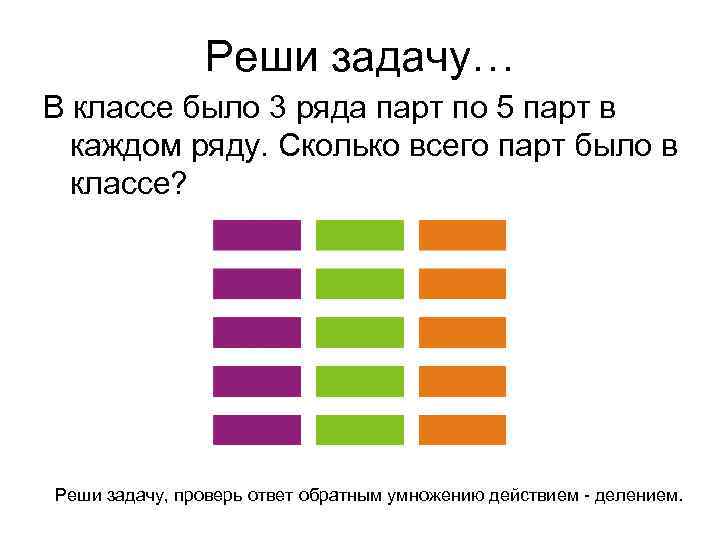 Реши задачу…

В классе было 3 ряда парт по 5 парт в каждом ряду. Сколько всего парт было в классе?

Реши задачу, проверь ответ обратным умножению действием - делением.